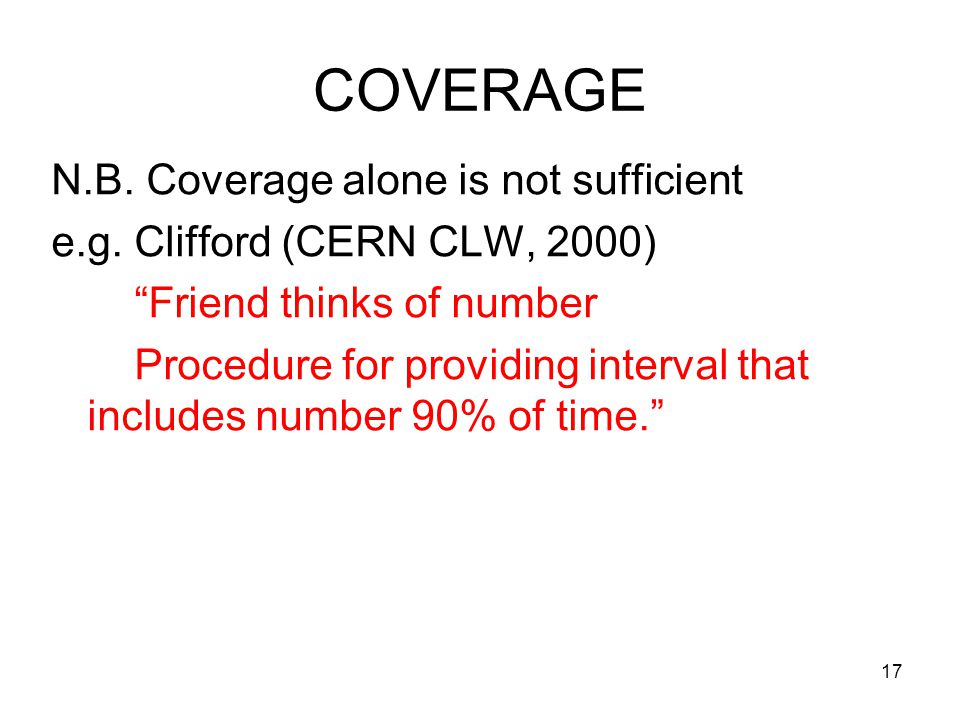 COVERAGE

N.B. Coverage alone is not sufficient

e.g. Clifford (CERN CLW, 2000)

“Friend thinks of number

Procedure for providing interval that includes number 90% of time.”

17